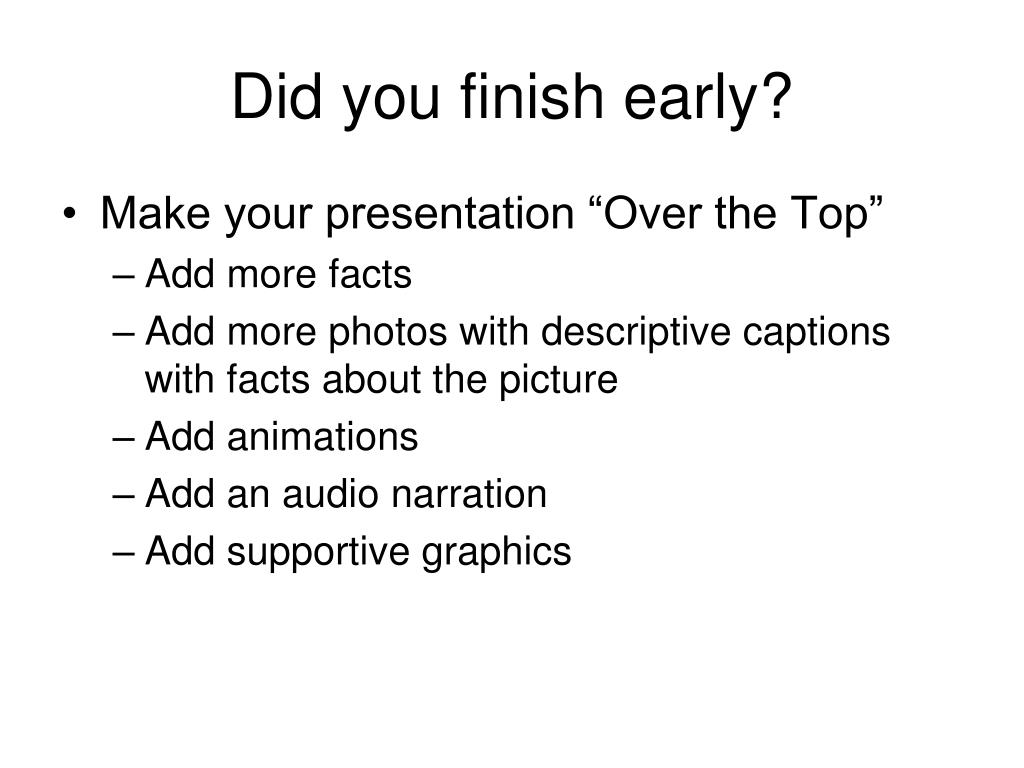 Did you finish early?

• Make your presentation “Over the Top”
– Add more facts
– Add more photos with descriptive captions with facts about the picture
– Add animations
– Add an audio narration
– Add supportive graphics